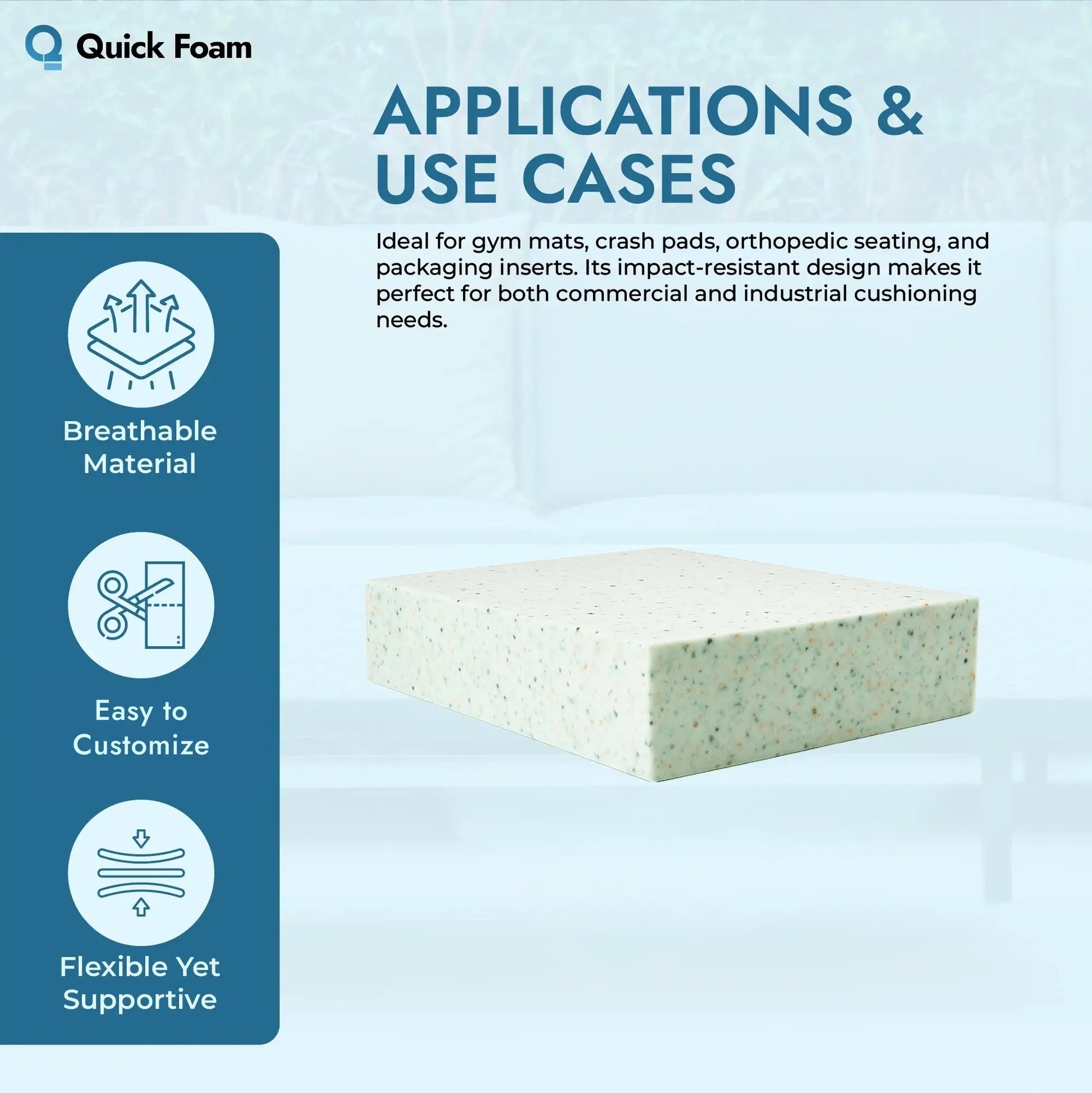 Quick Foam

APPLICATIONS & USE CASES

Ideal for gym mats, crash pads, orthopedic seating, and packaging inserts. Its impact-resistant design makes it perfect for both commercial and industrial cushioning needs.

Breathable Material

Easy to Customize

Flexible Yet Supportive